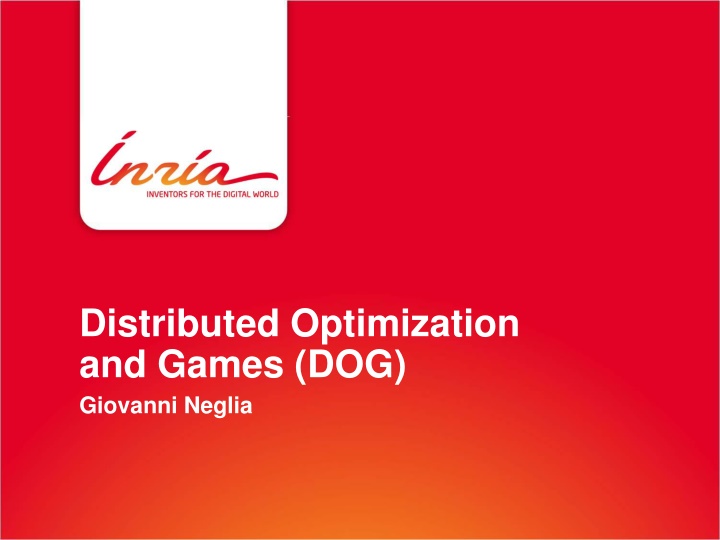 Inria
INVENTORS FOR THE DIGITAL WORLD

Distributed Optimization and Games (DOG)

Giovanni Neglia